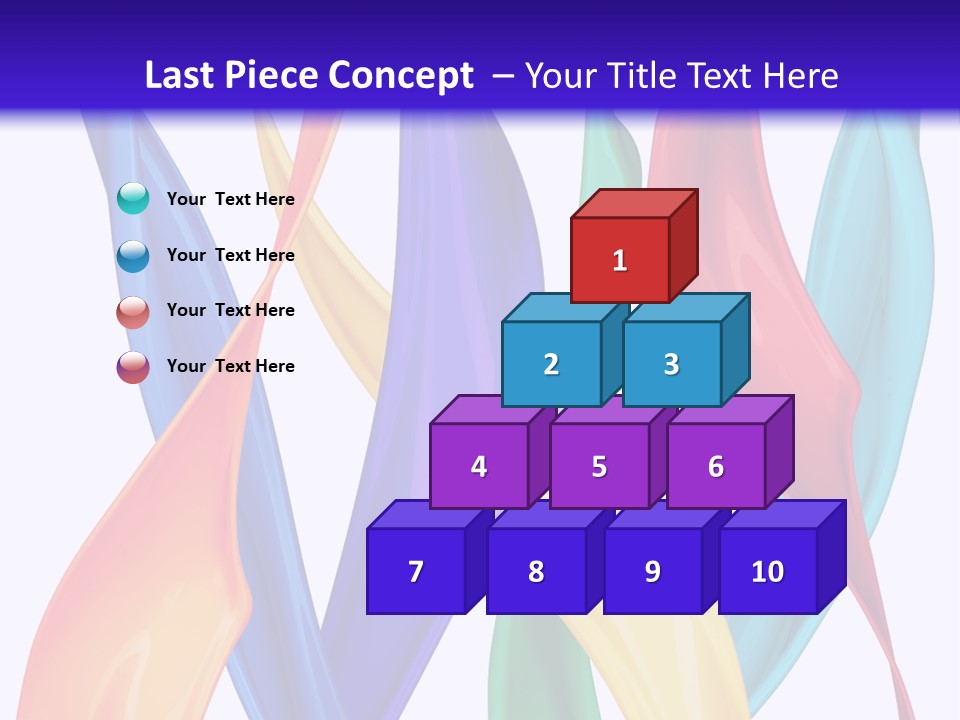 Last Piece Concept – Your Title Text Here

Your Text Here

Your Text Here

Your Text Here

Your Text Here

1

2 3

4 5 6

7 8 9 10